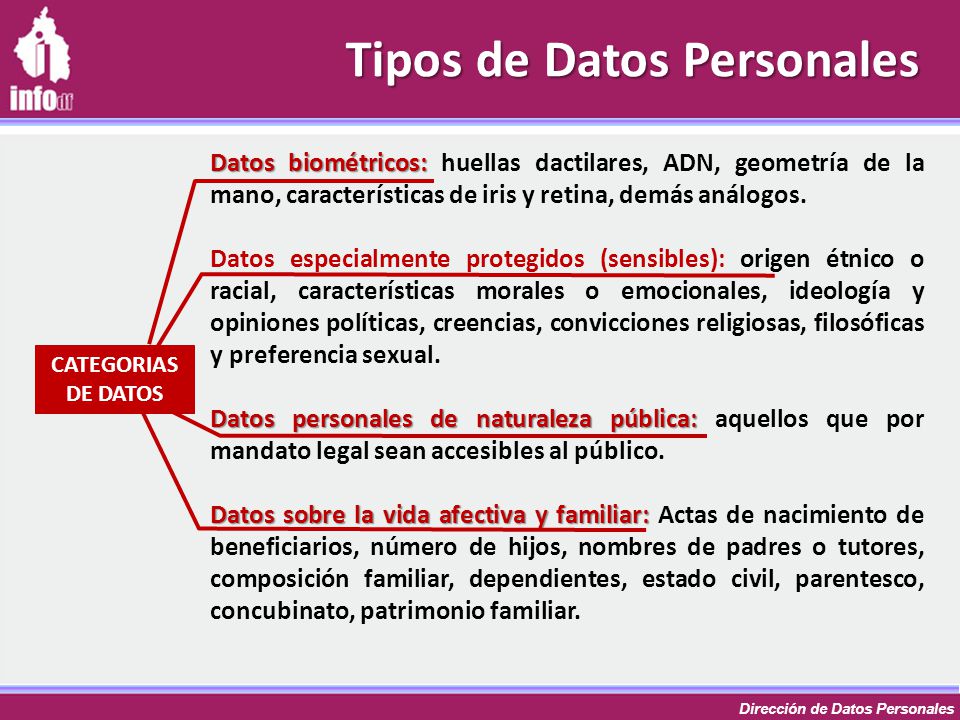 infodf

Tipos de Datos Personales

CATEGORIAS DE DATOS

Datos biométricos: huellas dactilares, ADN, geometría de la mano, características de iris y retina, demás análogos.

Datos especialmente protegidos (sensibles): origen étnico o racial, características morales o emocionales, ideología y opiniones políticas, creencias, convicciones religiosas, filosóficas y preferencia sexual.

Datos personales de naturaleza pública: aquellos que por mandato legal sean accesibles al público.

Datos sobre la vida afectiva y familiar: Actas de nacimiento de beneficiarios, número de hijos, nombres de padres o tutores, composición familiar, dependientes, estado civil, parentesco, concubinato, patrimonio familiar.

Dirección de Datos Personales